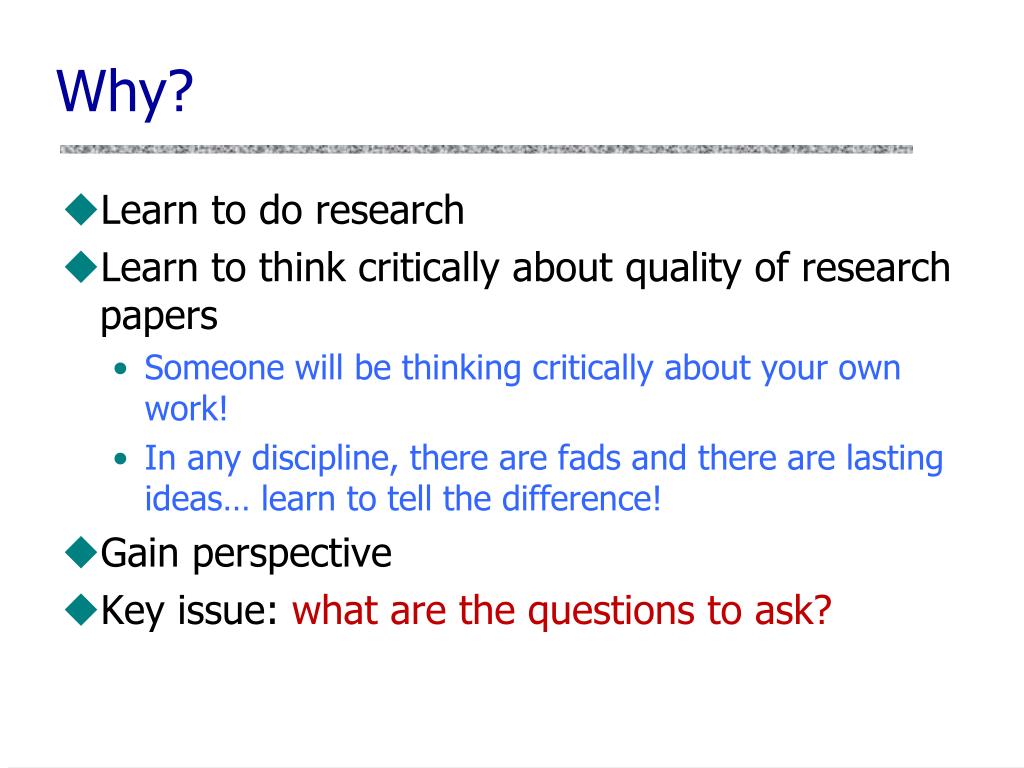 Why?

◆Learn to do research

◆Learn to think critically about quality of research papers

• Someone will be thinking critically about your own work!

• In any discipline, there are fads and there are lasting ideas… learn to tell the difference!

◆Gain perspective

◆Key issue: what are the questions to ask?